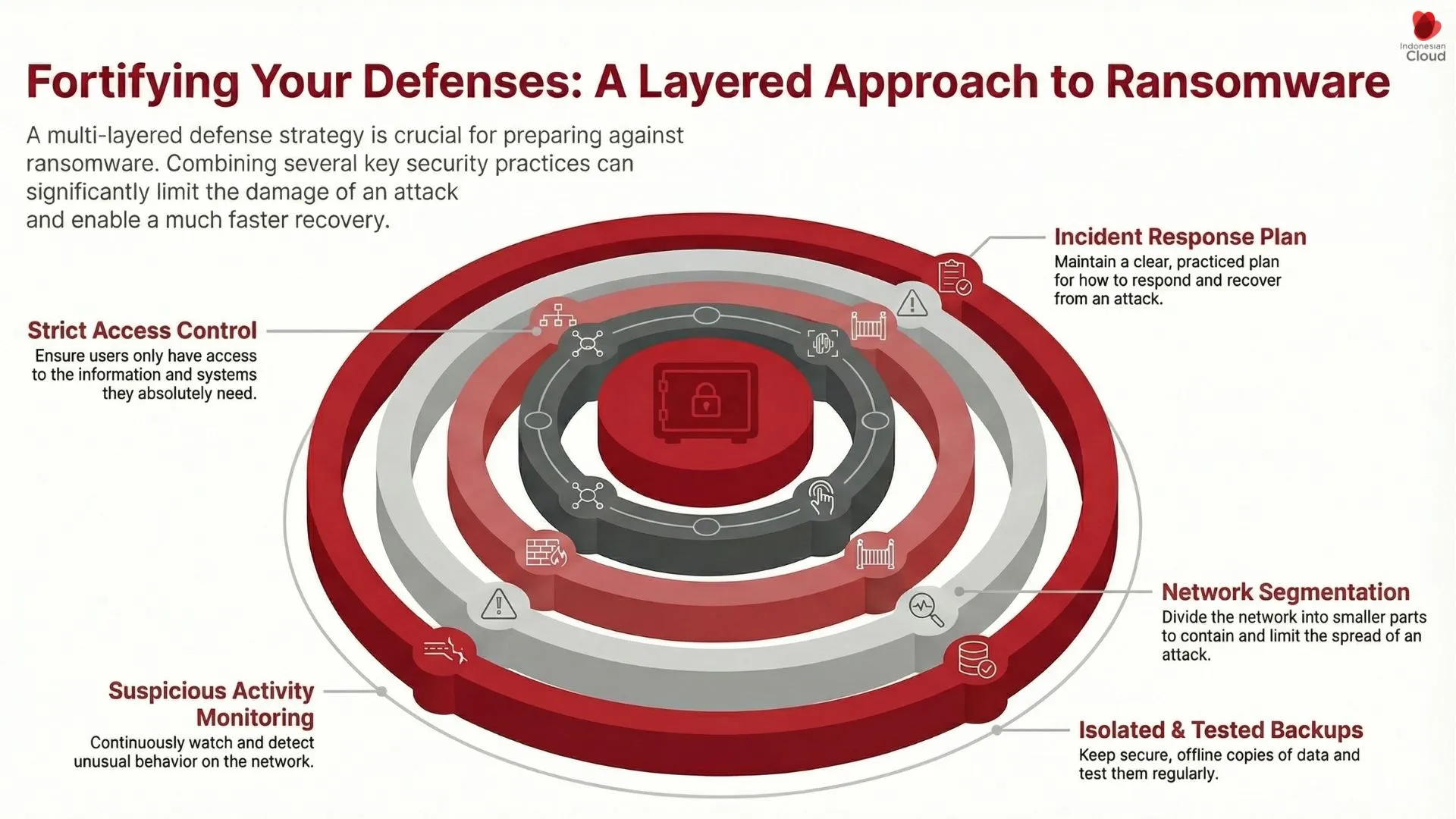 Indonesian Cloud

Fortifying Your Defenses: A Layered Approach to Ransomware

A multi-layered defense strategy is crucial for preparing against ransomware. Combining several key security practices can significantly limit the damage of an attack and enable a much faster recovery.

Incident Response Plan
Maintain a clear, practiced plan for how to respond and recover from an attack.

Strict Access Control
Ensure users only have access to the information and systems they absolutely need.

Network Segmentation
Divide the network into smaller parts to contain and limit the spread of an attack.

Suspicious Activity Monitoring
Continuously watch and detect unusual behavior on the network.

Isolated & Tested Backups
Keep secure, offline copies of data and test them regularly.